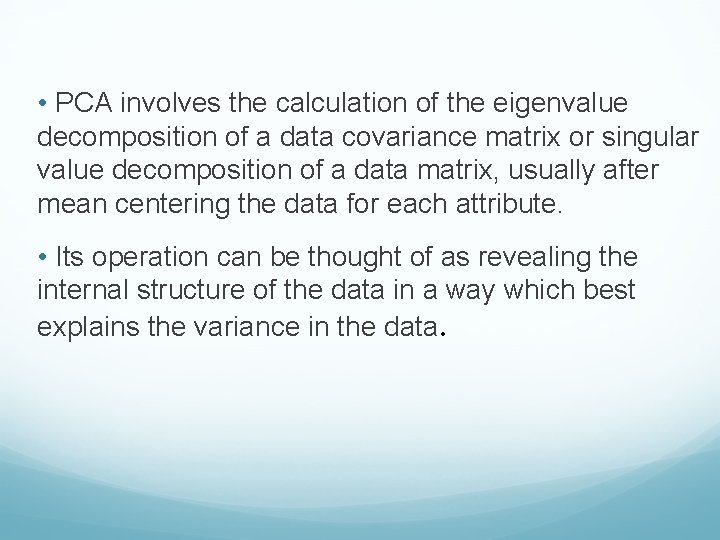 • PCA involves the calculation of the eigenvalue decomposition of a data covariance matrix or singular value decomposition of a data matrix, usually after mean centering the data for each attribute.

• Its operation can be thought of as revealing the internal structure of the data in a way which best explains the variance in the data.